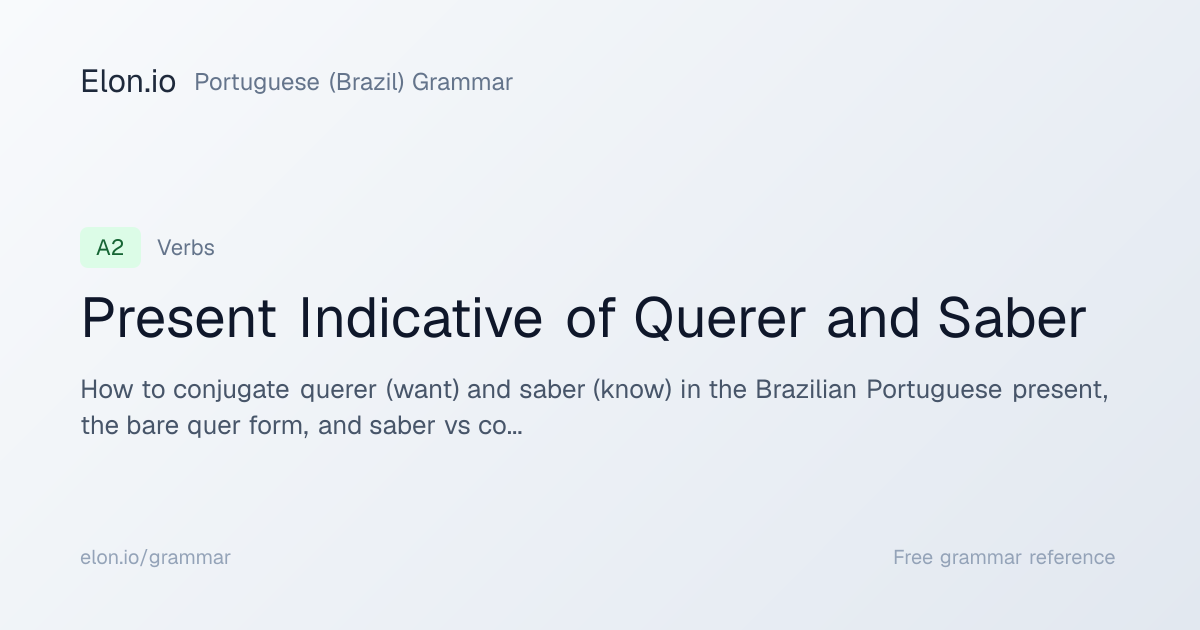 Elon.io Portuguese (Brazil) Grammar

A2 Verbs

Present Indicative of Querer and Saber

How to conjugate querer (want) and saber (know) in the Brazilian Portuguese present, the bare quer form, and saber vs co...

elon.io/grammar

Free grammar reference